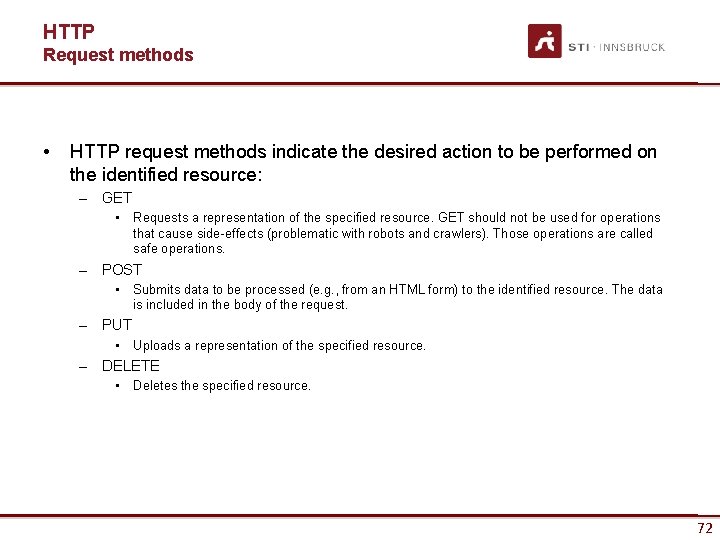 HTTP
Request methods

STI · INNSBRUCK

• HTTP request methods indicate the desired action to be performed on the identified resource:
– GET
▪ Requests a representation of the specified resource. GET should not be used for operations that cause side-effects (problematic with robots and crawlers). Those operations are called safe operations.
– POST
▪ Submits data to be processed (e.g., from an HTML form) to the identified resource. The data is included in the body of the request.
– PUT
▪ Uploads a representation of the specified resource.
– DELETE
▪ Deletes the specified resource.

72